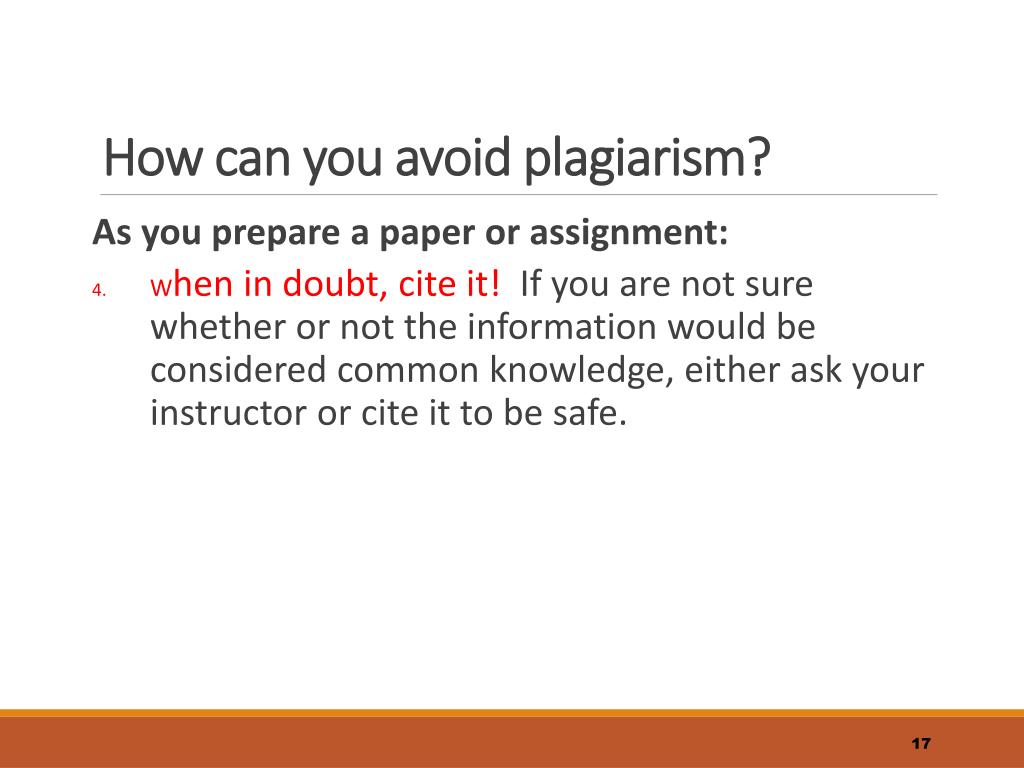 How can you avoid plagiarism?

As you prepare a paper or assignment:

4. When in doubt, cite it! If you are not sure whether or not the information would be considered common knowledge, either ask your instructor or cite it to be safe.

17